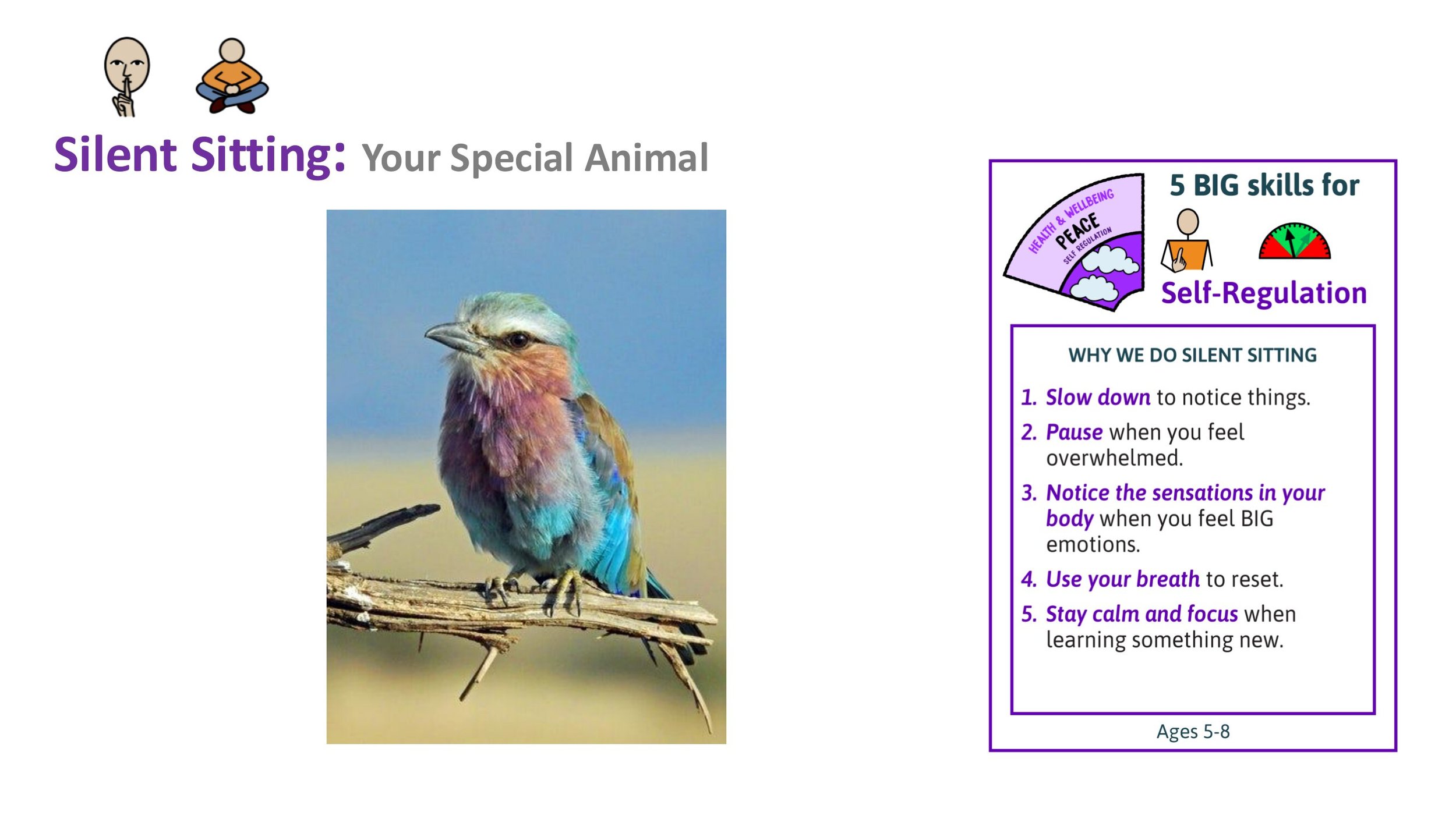 Silent Sitting: Your Special Animal

HEALTH & WELLBEING
PEACE
SELF REGULATION

5 BIG skills for
Self-Regulation

WHY WE DO SILENT SITTING

1. Slow down to notice things.
2. Pause when you feel overwhelmed.
3. Notice the sensations in your body when you feel BIG emotions.
4. Use your breath to reset.
5. Stay calm and focus when learning something new.

Ages 5-8